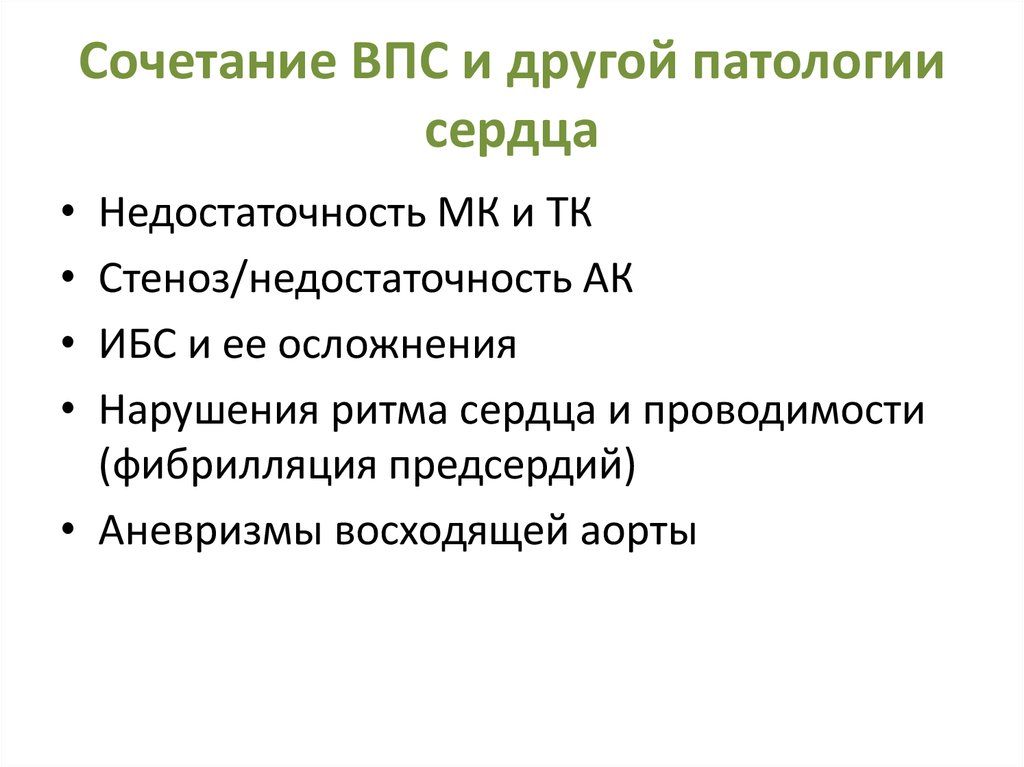 Сочетание ВПС и другой патологии сердца

• Недостаточность МК и ТК
• Стеноз/недостаточность АК
• ИБС и ее осложнения
• Нарушения ритма сердца и проводимости (фибрилляция предсердий)
• Аневризмы восходящей аорты